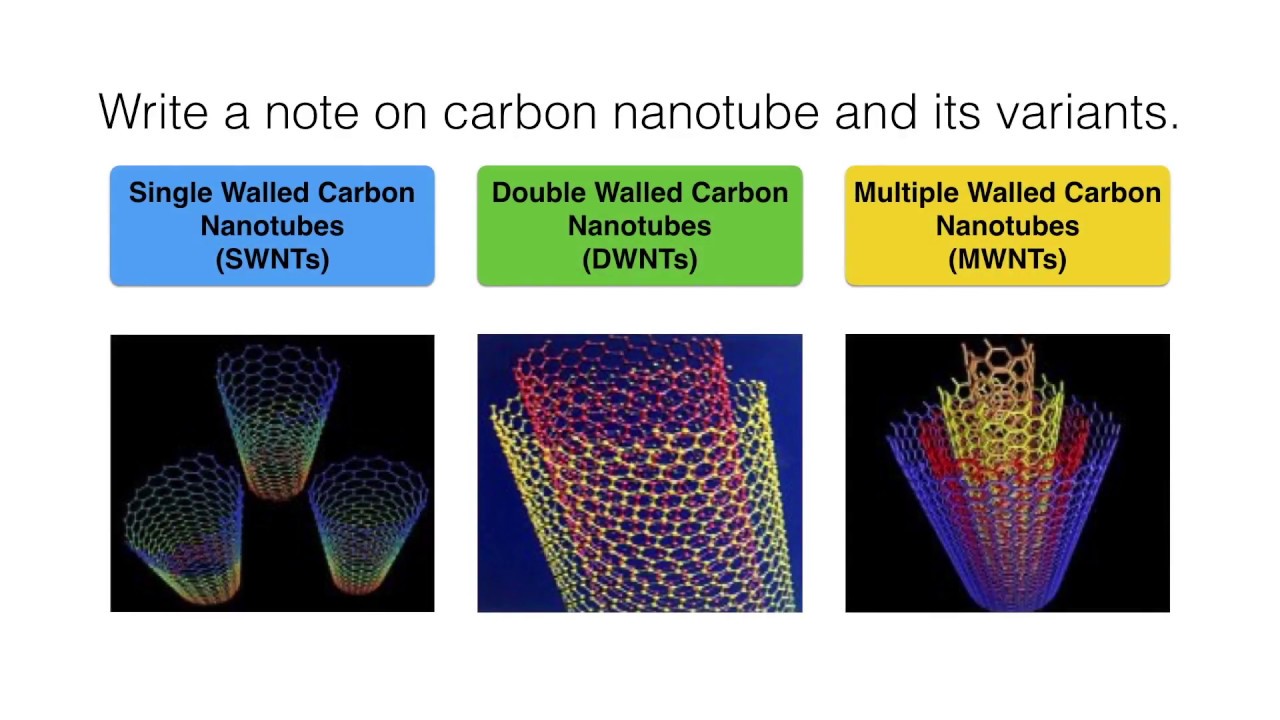 Write a note on carbon nanotube and its variants.

Single Walled Carbon Nanotubes (SWNTs)

Double Walled Carbon Nanotubes (DWNTs)

Multiple Walled Carbon Nanotubes (MWNTs)